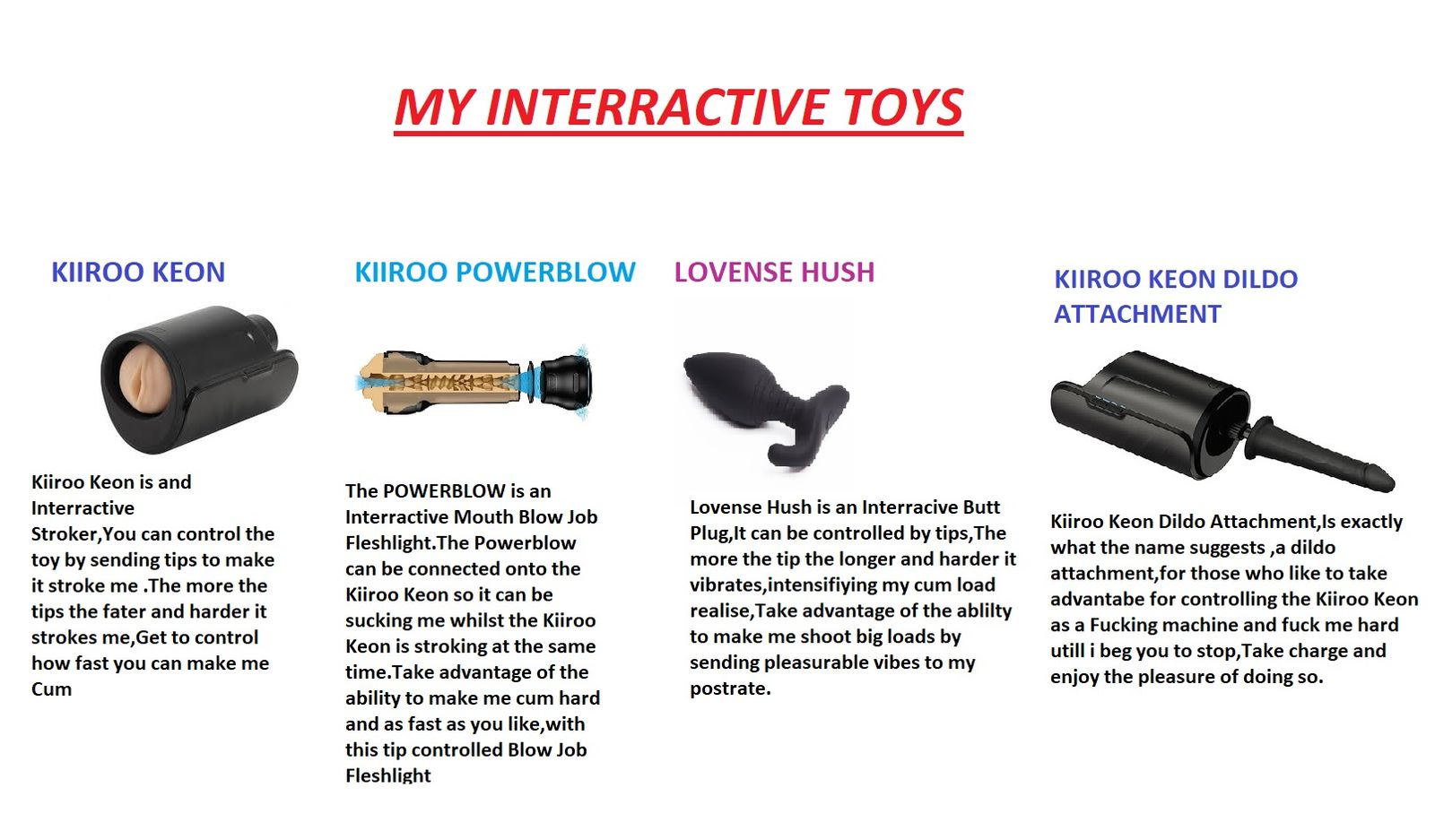 MY INTERRACTIVE TOYS

KIIROO KEON

Kiiroo Keon is and Interractive Stroker,You can control the toy by sending tips to make it stroke me .The more the tips the fater and harder it strokes me,Get to control how fast you can make me Cum

KIIROO POWERBLOW

The POWERBLOW is an Interractive Mouth Blow Job Fleshlight.The Powerblow can be connected onto the Kiiroo Keon so it can be sucking me whilst the Kiiroo Keon is stroking at the same time.Take advantage of the ability to make me cum hard and as fast as you like,with this tip controlled Blow Job Fleshlight

LOVENSE HUSH

Lovense Hush is an Interracive Butt Plug,It can be controlled by tips,The more the tip the longer and harder it vibrates,intensifiying my cum load realise,Take advantage of the ablilty to make me shoot big loads by sending pleasurable vibes to my postrate.

KIIROO KEON DILDO ATTACHMENT

Kiiroo Keon Dildo Attachment,Is exactly what the name suggests ,a dildo attachment,for those who like to take advantabe for controlling the Kiiroo Keon as a Fucking machine and fuck me hard utill i beg you to stop,Take charge and enjoy the pleasure of doing so.